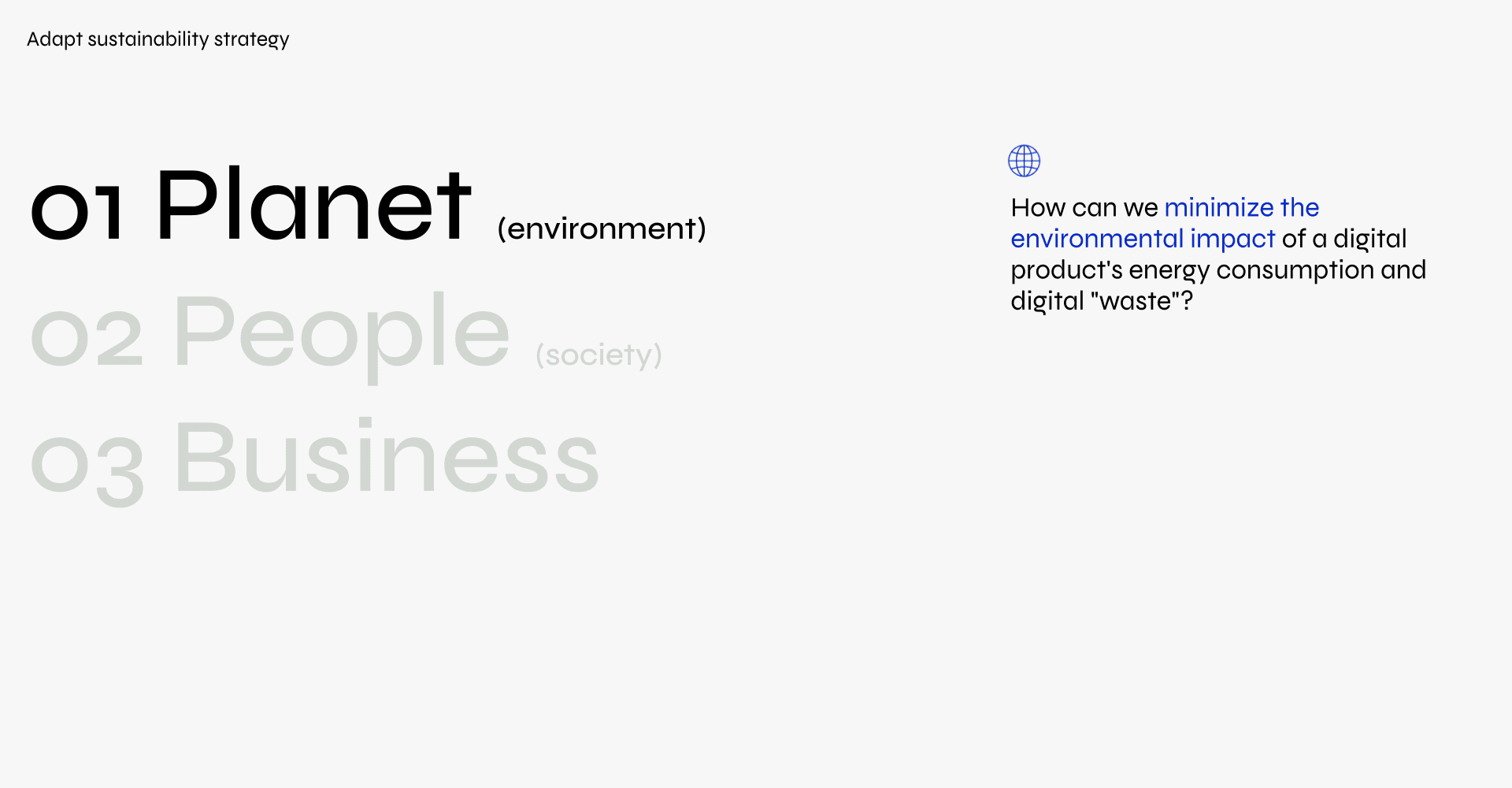 Adapt sustainability strategy

01 Planet (environment)

02 People (society)

03 Business

How can we minimize the environmental impact of a digital product's energy consumption and digital "waste"?